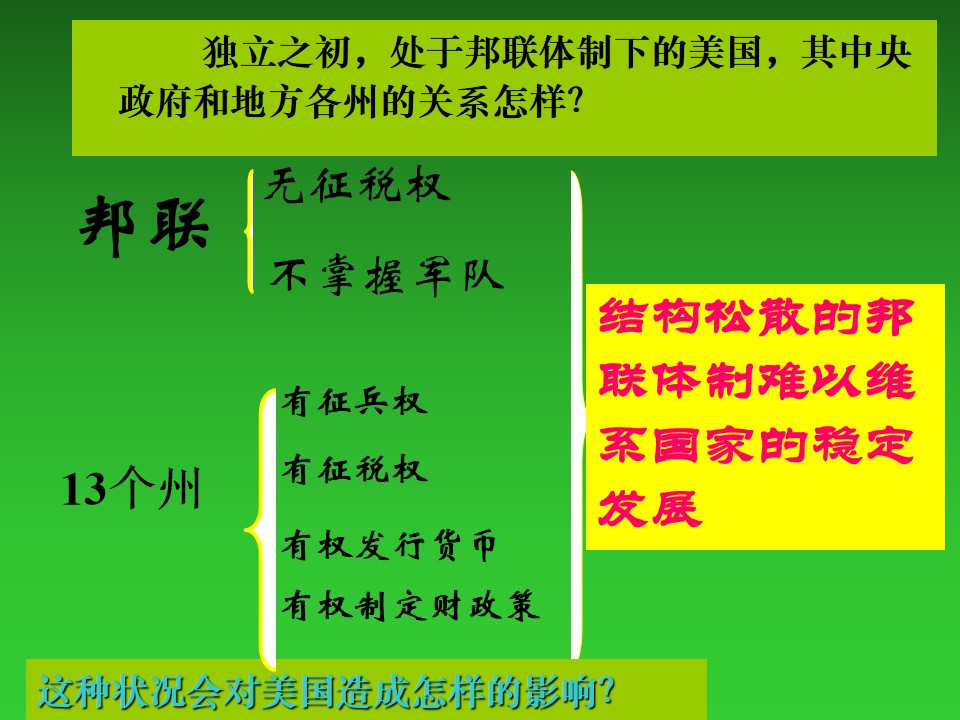 独立之初，处于邦联体制下的美国，其中央政府和地方各州的关系怎样?

邦联

无征税权

不掌握军队

13个州

有征兵权

有征税权

有权发行货币

有权制定财政策

结构松散的邦联体制难以维系国家的稳定发展

这种状况会对美国造成怎样的影响?